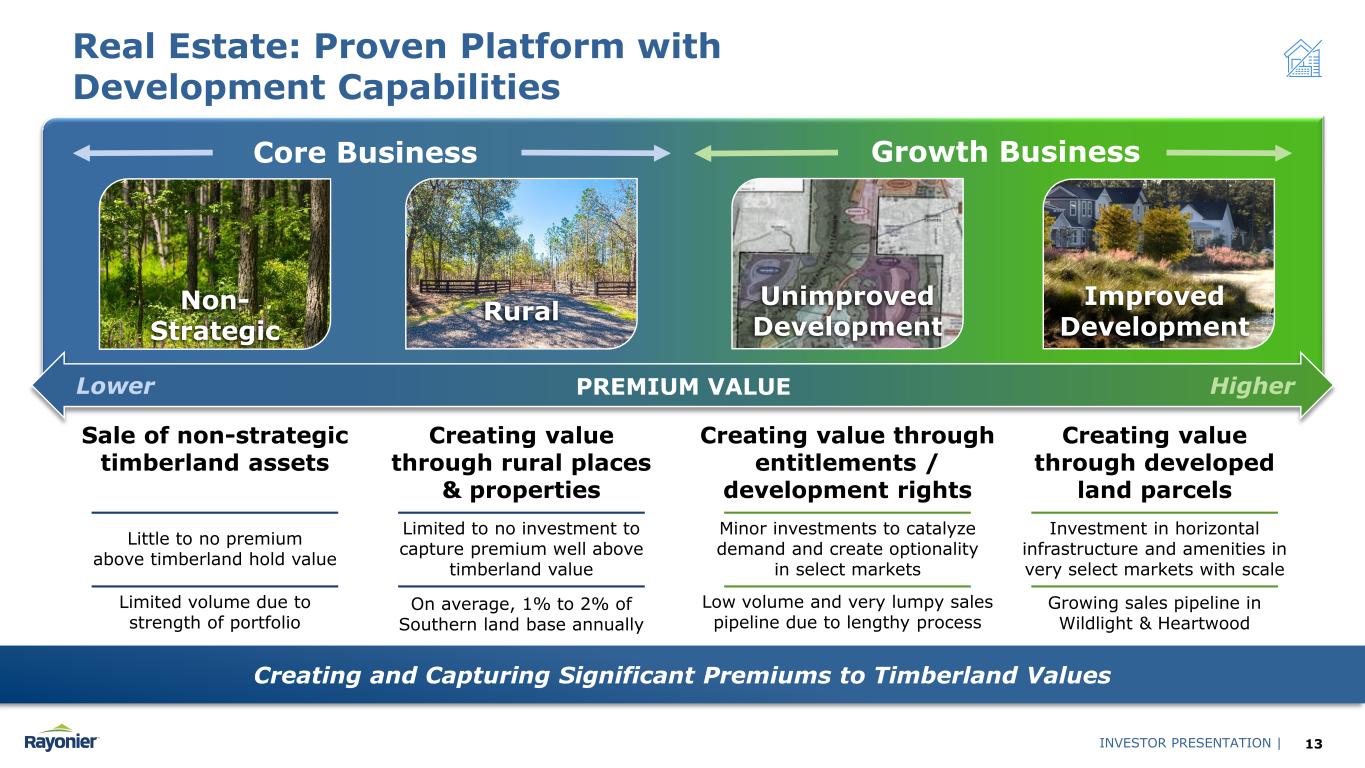 Real Estate: Proven Platform with Development Capabilities

Core Business

Growth Business

Non-Strategic

Rural

Unimproved Development

Improved Development

Lower

PREMIUM VALUE

Higher

Sale of non-strategic timberland assets

Little to no premium above timberland hold value

Limited volume due to strength of portfolio

Creating value through rural places & properties

Limited to no investment to capture premium well above timberland value

On average, 1% to 2% of Southern land base annually

Creating value through entitlements / development rights

Minor investments to catalyze demand and create optionality in select markets

Low volume and very lumpy sales pipeline due to lengthy process

Creating value through developed land parcels

Investment in horizontal infrastructure and amenities in very select markets with scale

Growing sales pipeline in Wildlight & Heartwood

Creating and Capturing Significant Premiums to Timberland Values

Rayonier

INVESTOR PRESENTATION | 13